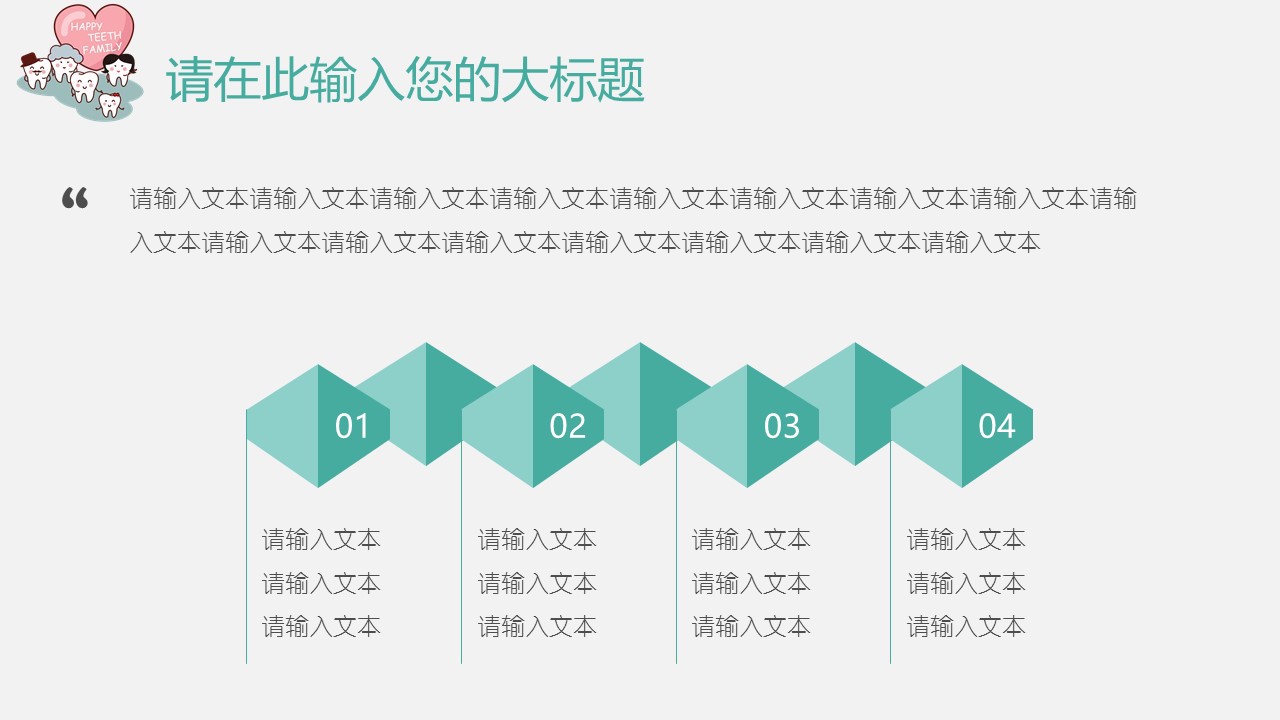 HAPPY TEETH FAMILY

请在此输入您的大标题

“ 请输入文本请输入文本请输入文本请输入文本请输入文本请输入文本请输入文本请输入文本请输入文本请输入文本请输入文本请输入文本请输入文本请输入文本请输入文本请输入文本

01

请输入文本
请输入文本
请输入文本

02

请输入文本
请输入文本
请输入文本

03

请输入文本
请输入文本
请输入文本

04

请输入文本
请输入文本
请输入文本